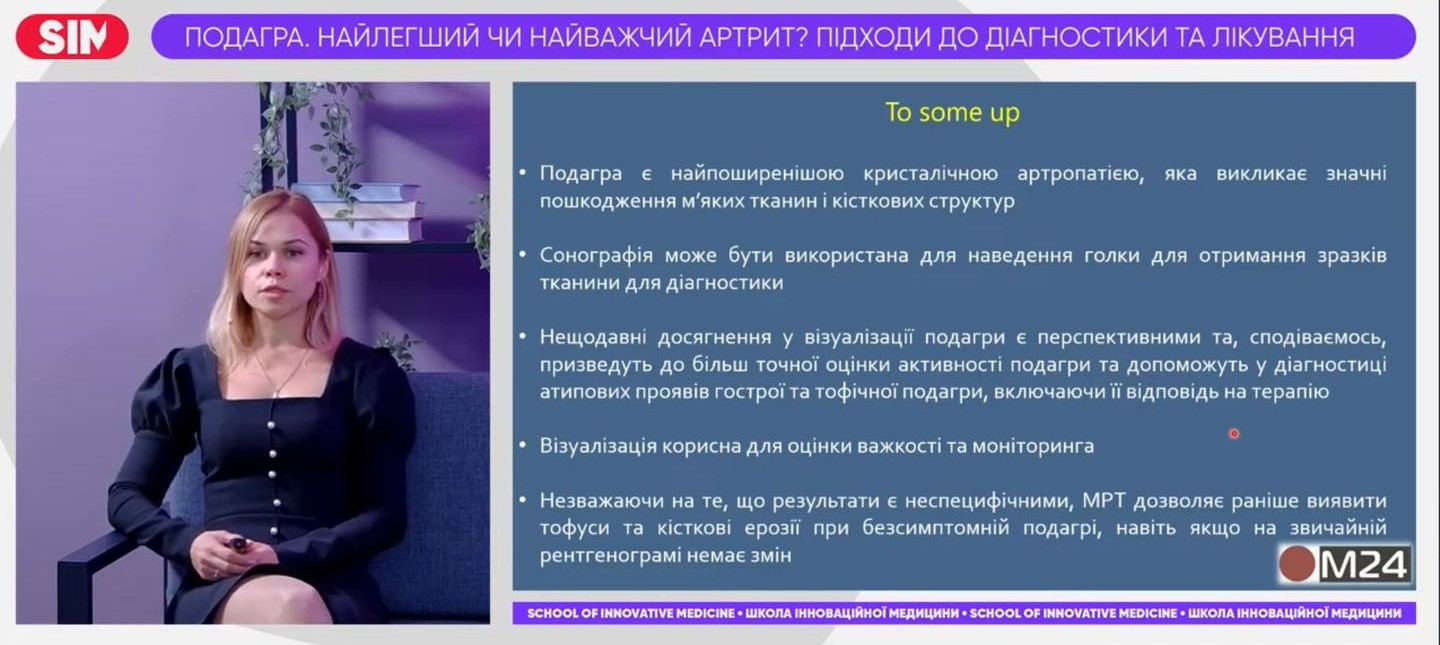 SIM

ПОДАГРА. НАЙЛЕГШИЙ ЧИ НАЙВАЖЧИЙ АРТРИТ? ПІДХОДИ ДО ДІАГНОСТИКИ ТА ЛІКУВАННЯ

To some up

• Подагра є найпоширенішою кристалічною артропатією, яка викликає значні пошкодження м'яких тканин і кісткових структур

• Сонографія може бути використана для наведення голки для отримання зразків тканини для діагностики

• Нещодавні досягнення у візуалізації подагри є перспективними та, сподіваємось, призведуть до більш точної оцінки активності подагри та допоможуть у діагностиці атипових проявів гострої та тофічної подагри, включаючи її відповідь на терапію

• Візуалізація корисна для оцінки важкості та моніторинга

• Незважаючи на те, що результати є неспецифічними, МРТ дозволяє раніше виявити тофуси та кісткові ерозії при безсимптомній подагрі, навіть якщо на звичайній рентгенограмі немає змін

M24

SCHOOL OF INNOVATIVE MEDICINE • ШКОЛА ІННОВАЦІЙНОЇ МЕДИЦИНИ • SCHOOL OF INNOVATIVE MEDICINE • ШКОЛА ІННОВАЦІЙНОЇ МЕДИЦИНИ